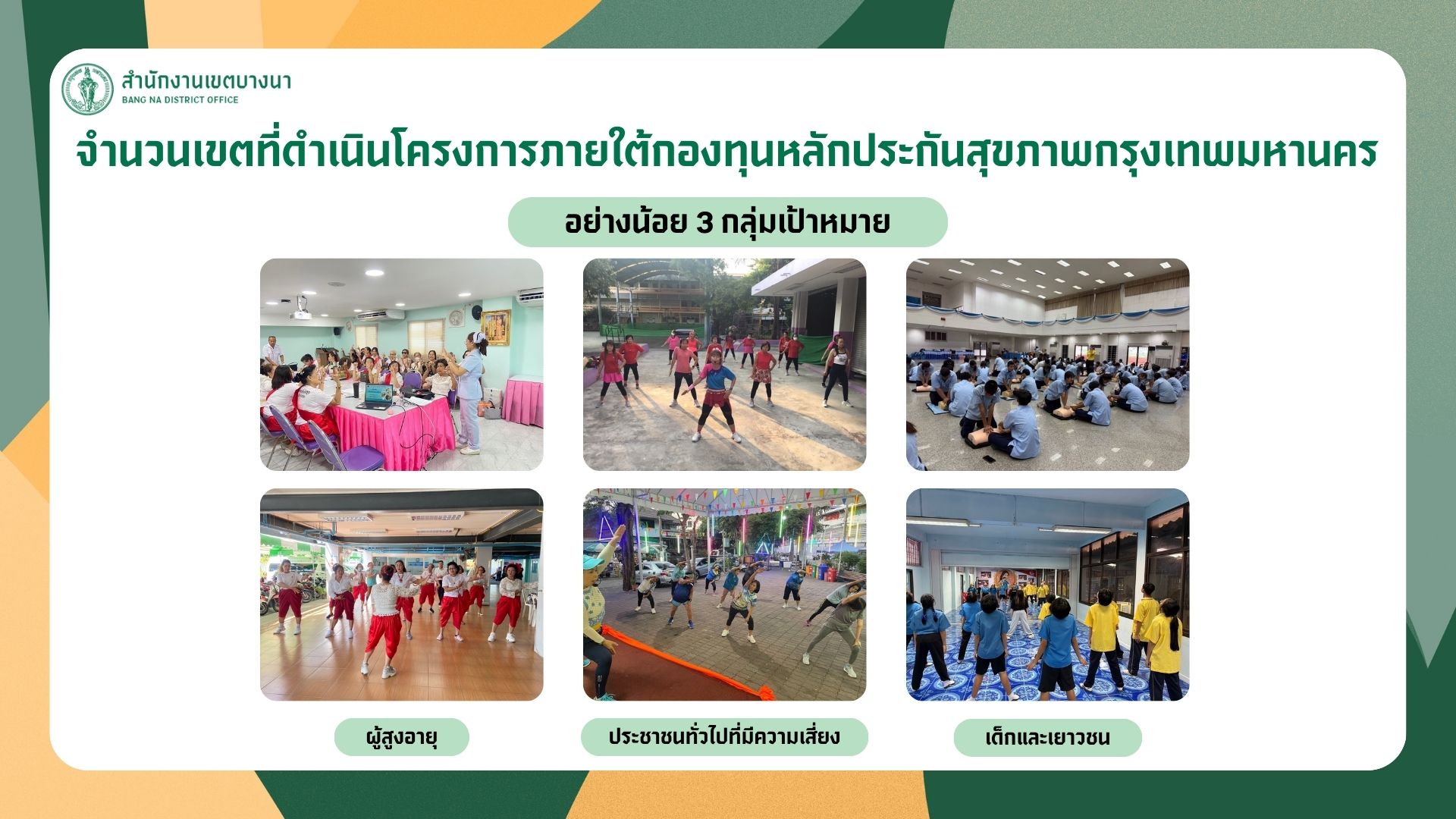 สำนักงานเขตบางนา
BANG NA DISTRICT OFFICE

จำนวนเขตที่ดำเนินโครงการภายใต้กองทุนหลักประกันสุขภาพกรุงเทพมหานคร

อย่างน้อย 3 กลุ่มเป้าหมาย

ผู้สูงอายุ

ประชาชนทั่วไปที่มีความเสี่ยง

เด็กและเยาวชน